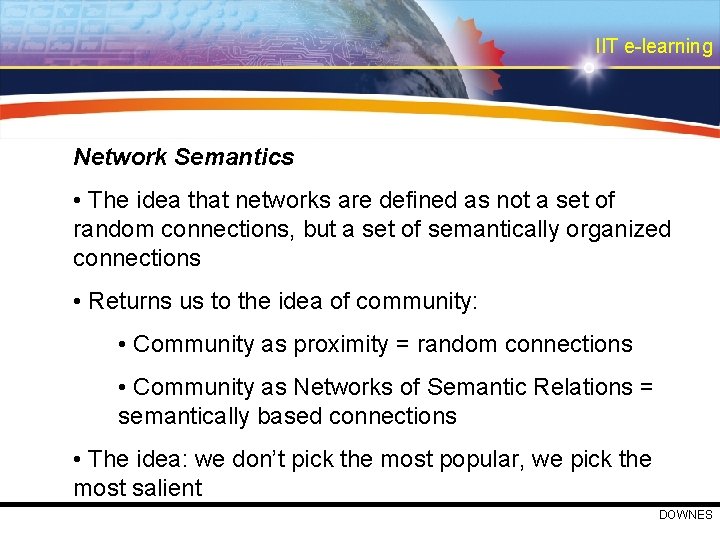 IIT e-learning

Network Semantics

• The idea that networks are defined as not a set of random connections, but a set of semantically organized connections

• Returns us to the idea of community:

• Community as proximity = random connections

• Community as Networks of Semantic Relations = semantically based connections

• The idea: we don't pick the most popular, we pick the most salient

DOWNES